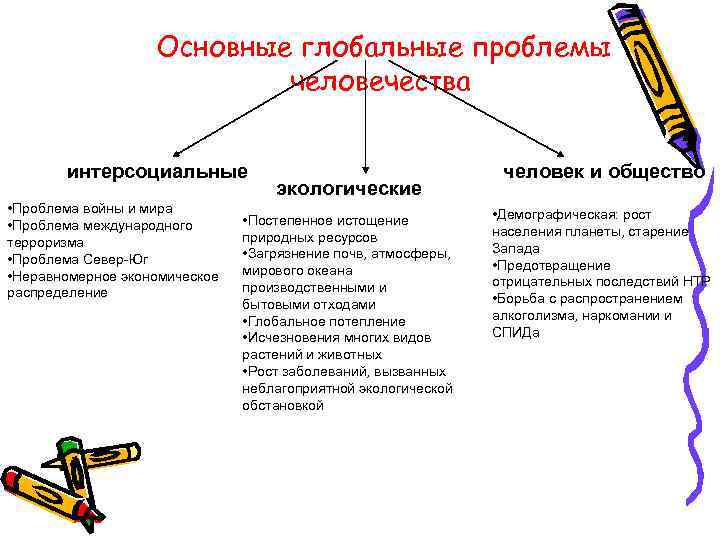 Основные глобальные проблемы человечества

интерсоциальные

•Проблема войны и мира
•Проблема международного терроризма
•Проблема Север-Юг
•Неравномерное экономическое распределение

экологические

•Постепенное истощение природных ресурсов
•Загрязнение почв, атмосферы, мирового океана производственными и бытовыми отходами
•Глобальное потепление
•Исчезновения многих видов растений и животных
•Рост заболеваний, вызванных неблагоприятной экологической обстановкой

человек и общество

•Демографическая: рост населения планеты, старение Запада
•Предотвращение отрицательных последствий НТР
•Борьба с распространением алкоголизма, наркомании и СПИДа